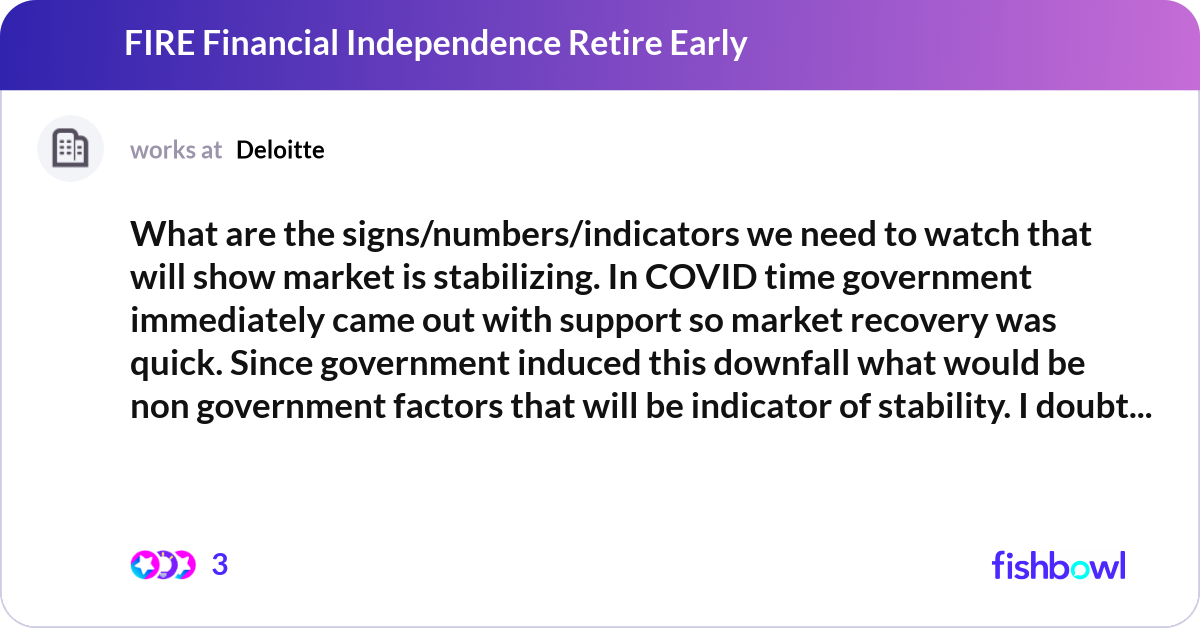 FIRE Financial Independence Retire Early

works at Deloitte

What are the signs/numbers/indicators we need to watch that will show market is stabilizing. In COVID time government immediately came out with support so market recovery was quick. Since government induced this downfall what would be non government factors that will be indicator of stability. I doubt...

3

fishbowl